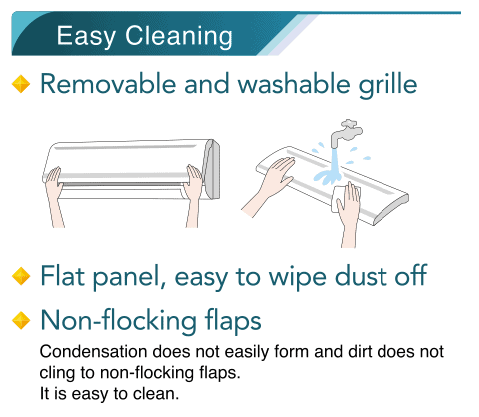 Easy Cleaning

Removable and washable grille

Flat panel, easy to wipe dust off

Non-flocking flaps

Condensation does not easily form and dirt does not cling to non-flocking flaps.
It is easy to clean.